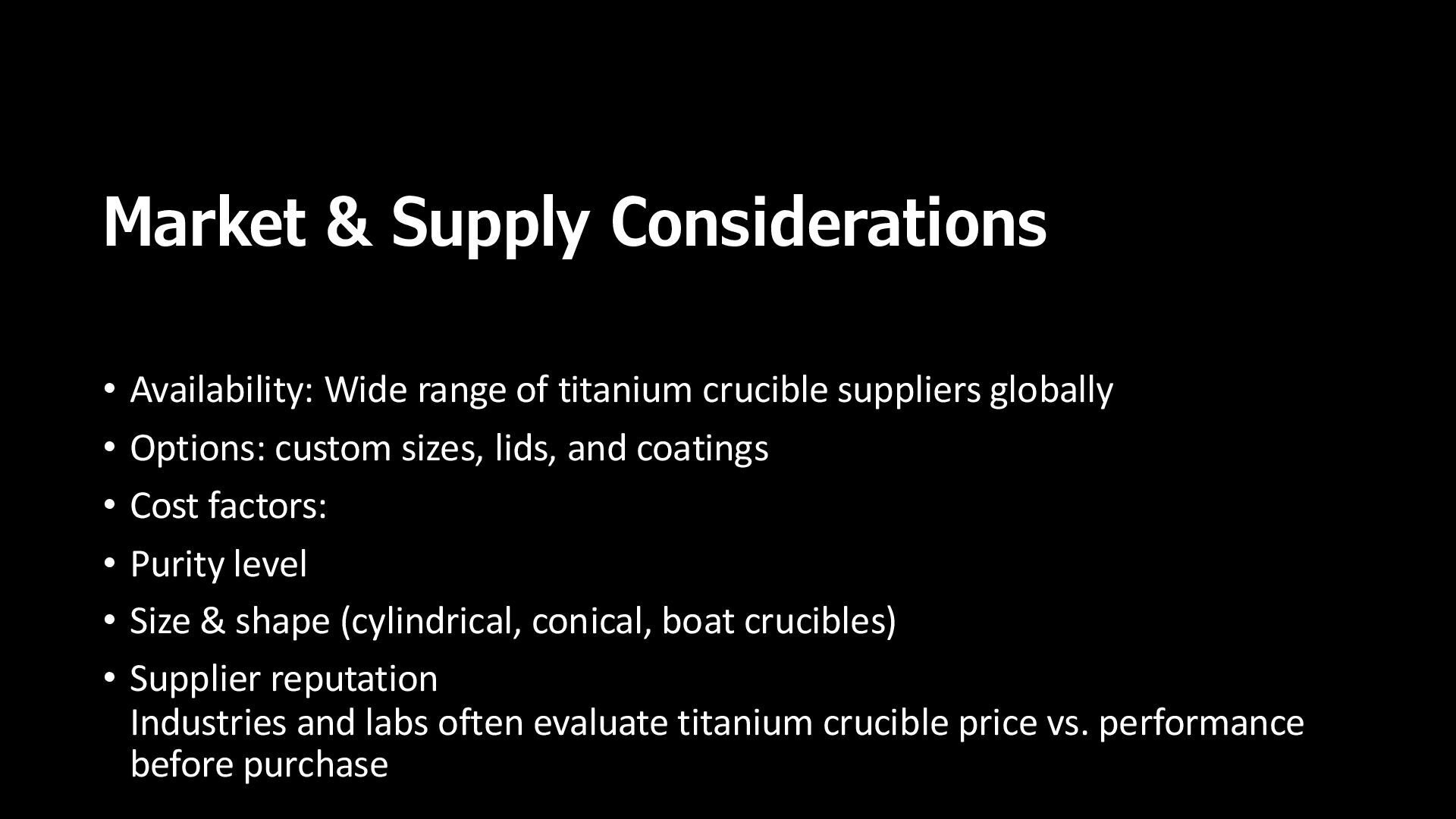 Market & Supply Considerations

• Availability: Wide range of titanium crucible suppliers globally
• Options: custom sizes, lids, and coatings
• Cost factors:
• Purity level
• Size & shape (cylindrical, conical, boat crucibles)
• Supplier reputation
Industries and labs often evaluate titanium crucible price vs. performance before purchase